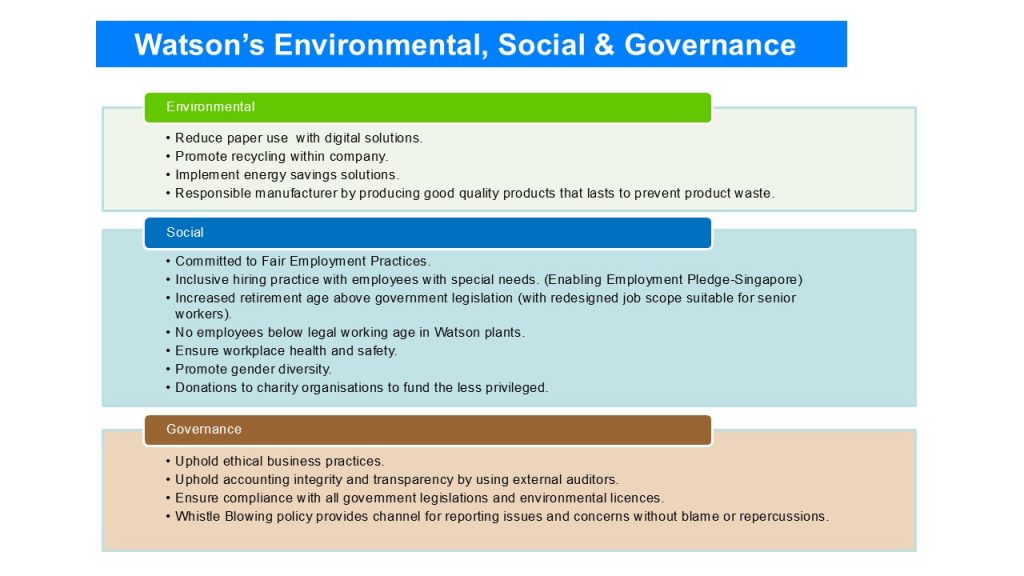 Watson's Environmental, Social & Governance

Environmental

• Reduce paper use with digital solutions.
• Promote recycling within company.
• Implement energy savings solutions.
• Responsible manufacturer by producing good quality products that lasts to prevent product waste.

Social

• Committed to Fair Employment Practices.
• Inclusive hiring practice with employees with special needs. (Enabling Employment Pledge-Singapore)
• Increased retirement age above government legislation (with redesigned job scope suitable for senior workers).
• No employees below legal working age in Watson plants.
• Ensure workplace health and safety.
• Promote gender diversity.
• Donations to charity organisations to fund the less privileged.

Governance

• Uphold ethical business practices.
• Uphold accounting integrity and transparency by using external auditors.
• Ensure compliance with all government legislations and environmental licences.
• Whistle Blowing policy provides channel for reporting issues and concerns without blame or repercussions.